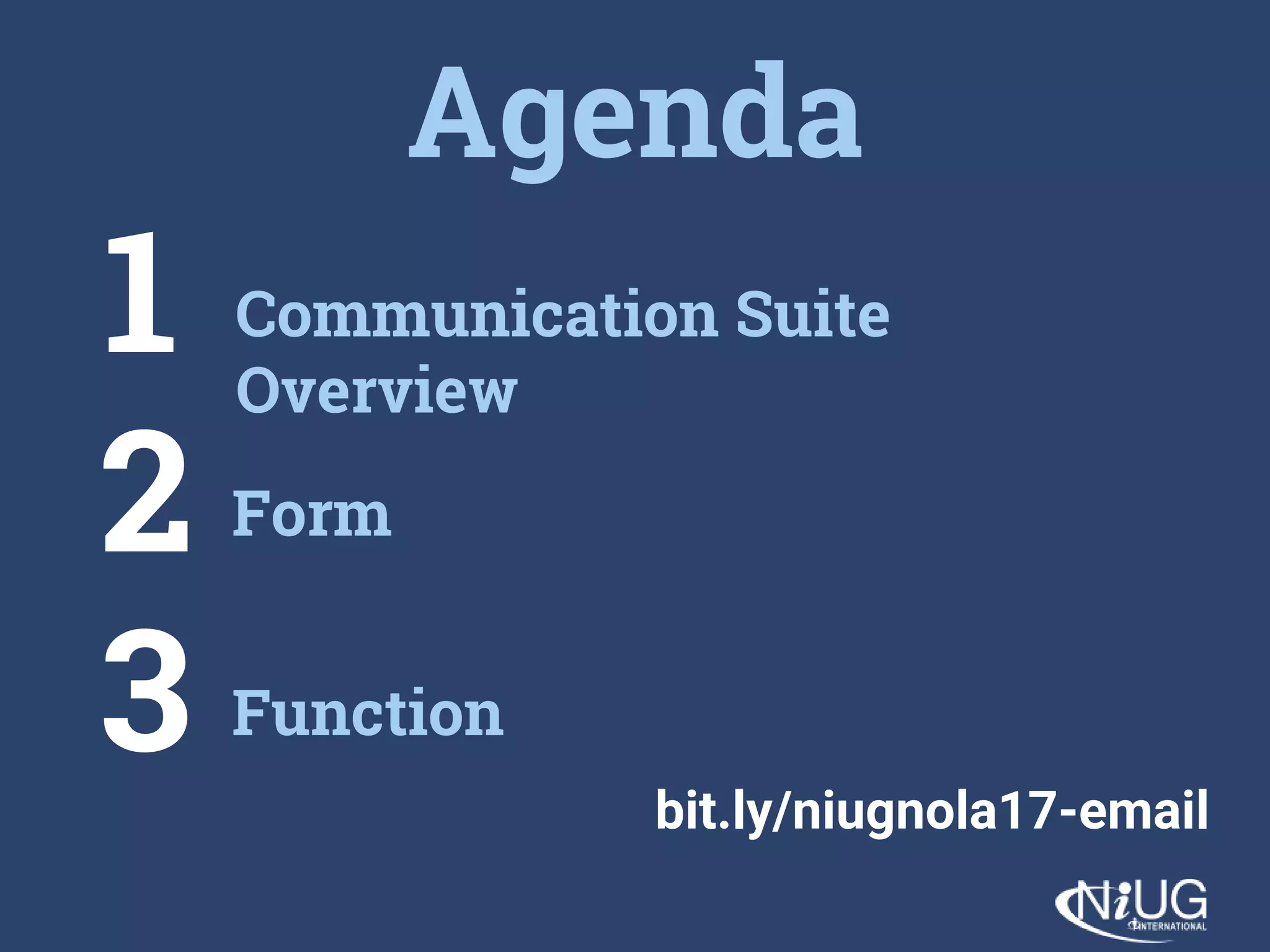 Agenda

1 Communication Suite Overview

2 Form

3 Function

bit.ly/niugnola17-email

NiUG INTERNATIONAL